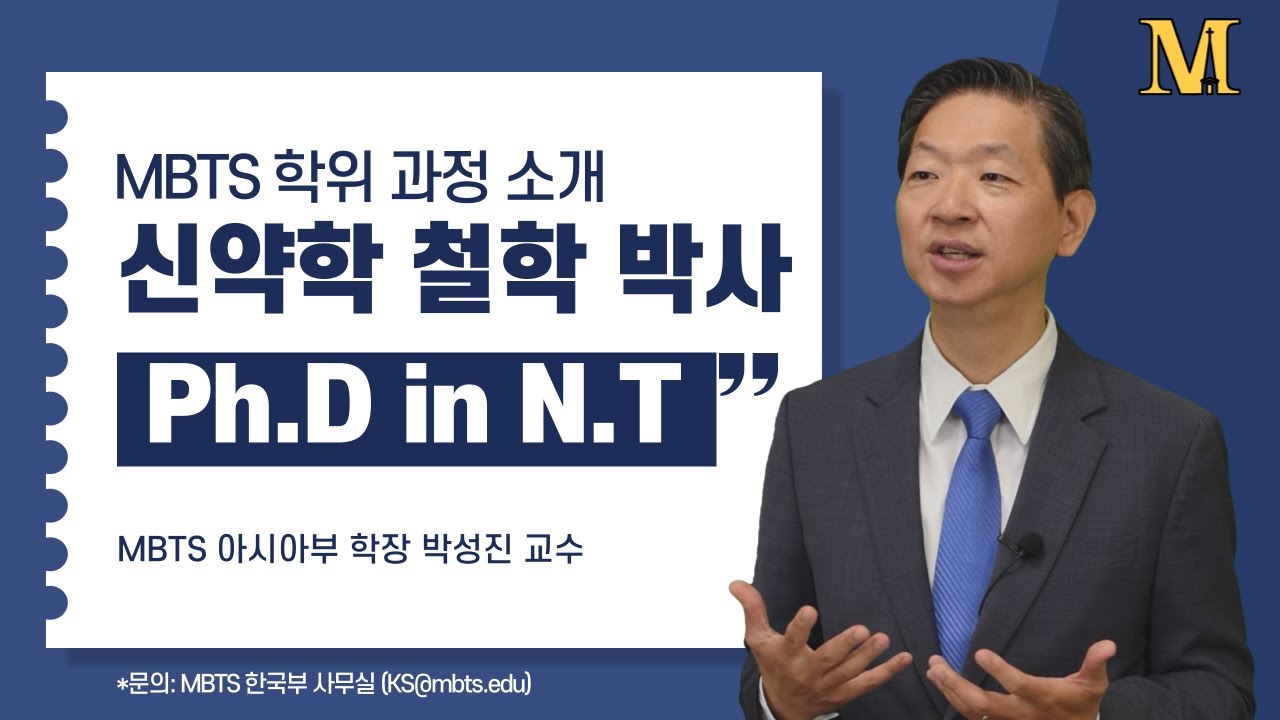 M

MBTS 학위 과정 소개
신약학 철학 박사
Ph.D in N.T ”

MBTS 아시아부 학장 박성진 교수

*문의: MBTS 한국부 사무실 (KS@mbts.edu)